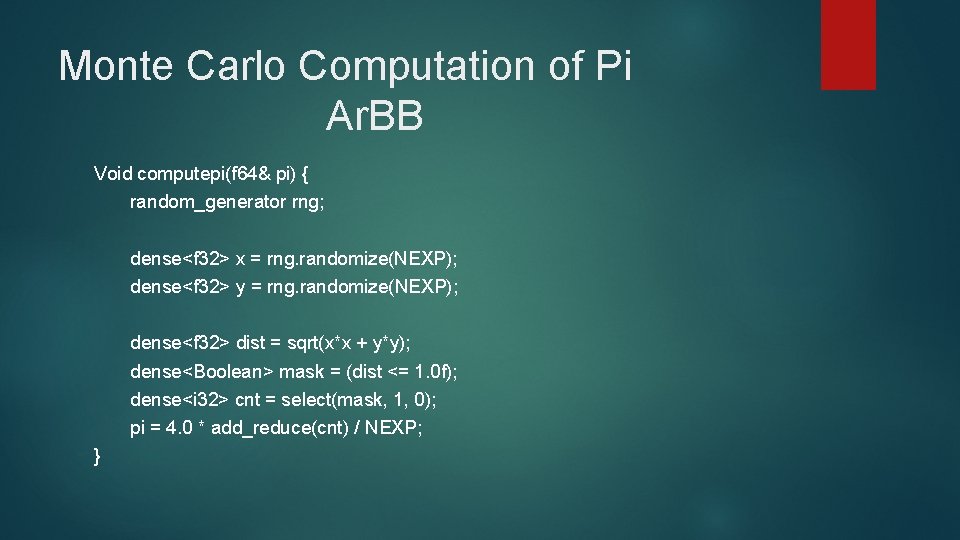 Monte Carlo Computation of Pi
ArBB

Void computepi(f64& pi) {
random_generator rng;

dense<f32> x = rng.randomize(NEXP);
dense<f32> y = rng.randomize(NEXP);

dense<f32> dist = sqrt(x*x + y*y);
dense<Boolean> mask = (dist <= 1.0f);
dense<i32> cnt = select(mask, 1, 0);
pi = 4.0 * add_reduce(cnt) / NEXP;
}